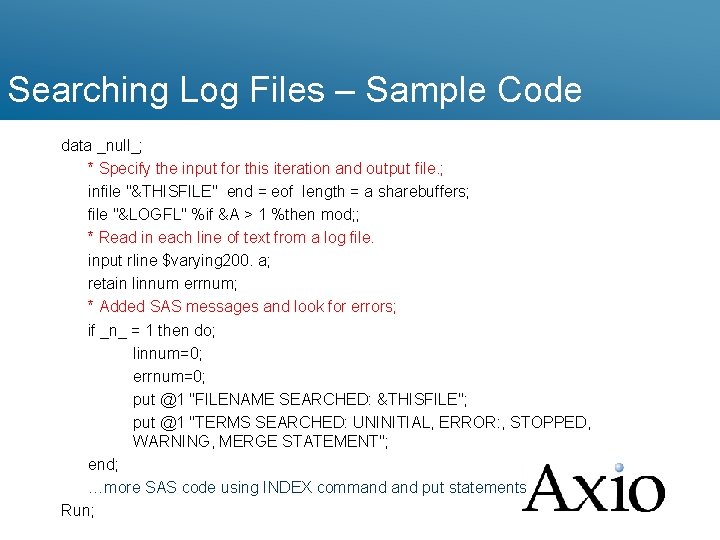 Searching Log Files – Sample Code

data _null_;
* Specify the input for this iteration and output file.;
infile "&THISFILE" end = eof length = a sharebuffers;
file "&LOGFL" %if &A > 1 %then mod;;
* Read in each line of text from a log file.
input rline $varying200. a;
retain linnum errnum;
* Added SAS messages and look for errors;
if _n_ = 1 then do;
linnum=0;
errnum=0;
put @1 "FILENAME SEARCHED: &THISFILE";
put @1 "TERMS SEARCHED: UNINITIAL, ERROR:, STOPPED, WARNING, MERGE STATEMENT";
end;
…more SAS code using INDEX command and put statements
Run;

Axio